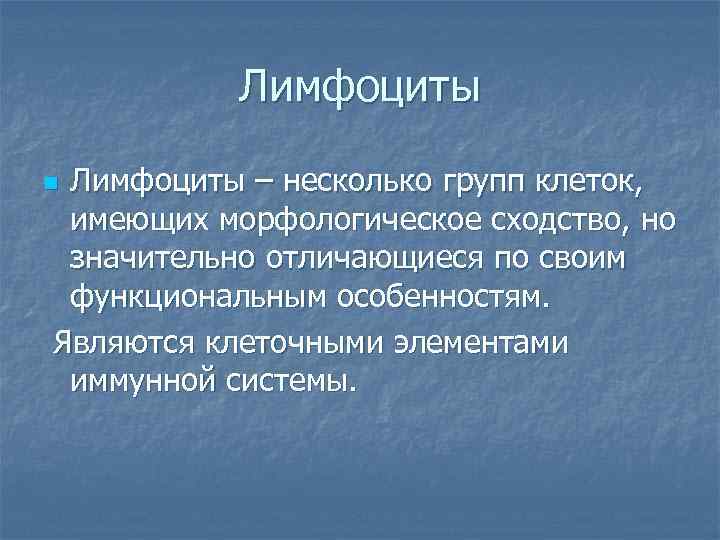 Лимфоциты

Лимфоциты – несколько групп клеток, имеющих морфологическое сходство, но значительно отличающиеся по своим функциональным особенностям.

Являются клеточными элементами иммунной системы.